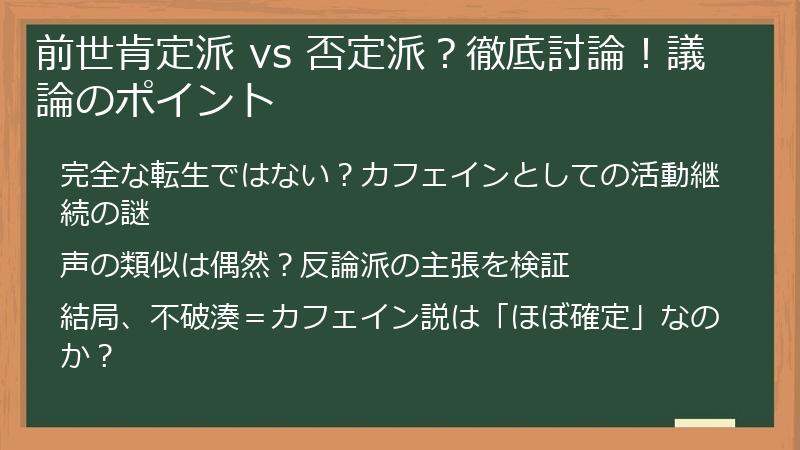 前世肯定派 vs 否定派？徹底討論！議論のポイント

完全な転生ではない？カフェインとしての活動継続の謎

声の類似は偶然？反論派の主張を検証

結局、不破湊＝カフェイン説は「ほぼ確定」なのか？